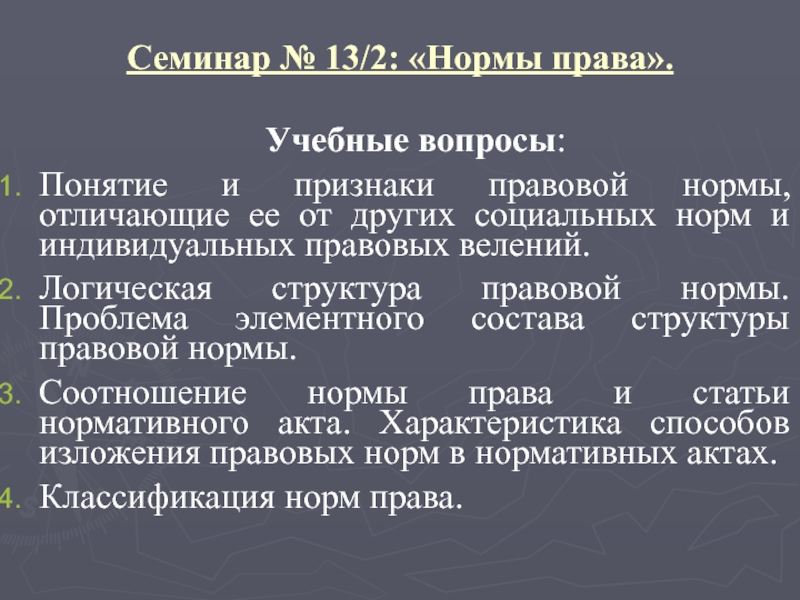 Семинар № 13/2: «Нормы права».

Учебные вопросы:

1. Понятие и признаки правовой нормы, отличающие ее от других социальных норм и индивидуальных правовых велений.
2. Логическая структура правовой нормы. Проблема элементного состава структуры правовой нормы.
3. Соотношение нормы права и статьи нормативного акта. Характеристика способов изложения правовых норм в нормативных актах.
4. Классификация норм права.